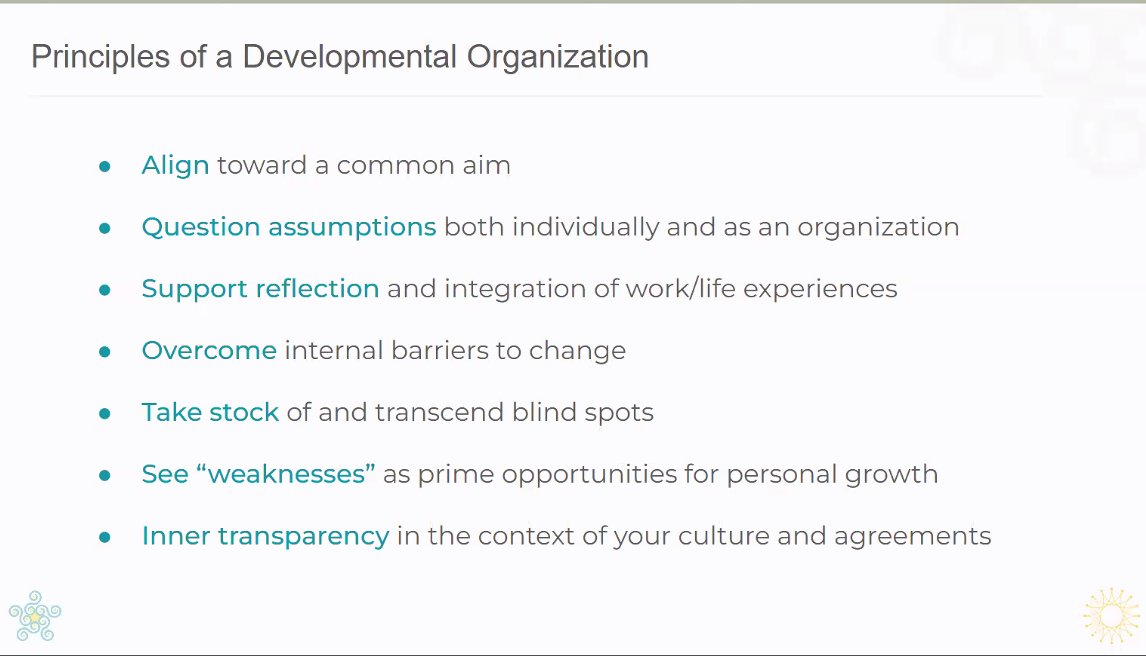 Principles of a Developmental Organization

- Align toward a common aim
- Question assumptions both individually and as an organization
- Support reflection and integration of work/life experiences
- Overcome internal barriers to change
- Take stock of and transcend blind spots
- See “weaknesses” as prime opportunities for personal growth
- Inner transparency in the context of your culture and agreements